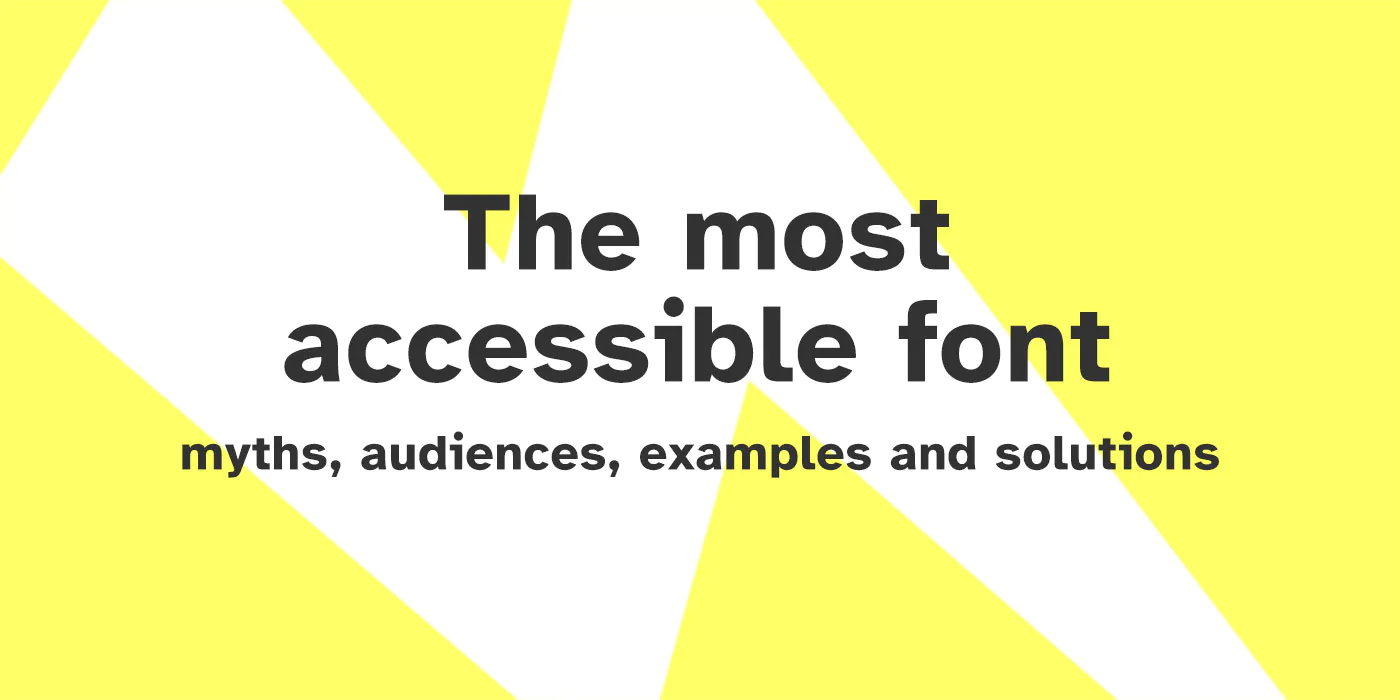 The most accessible font

myths, audiences, examples and solutions